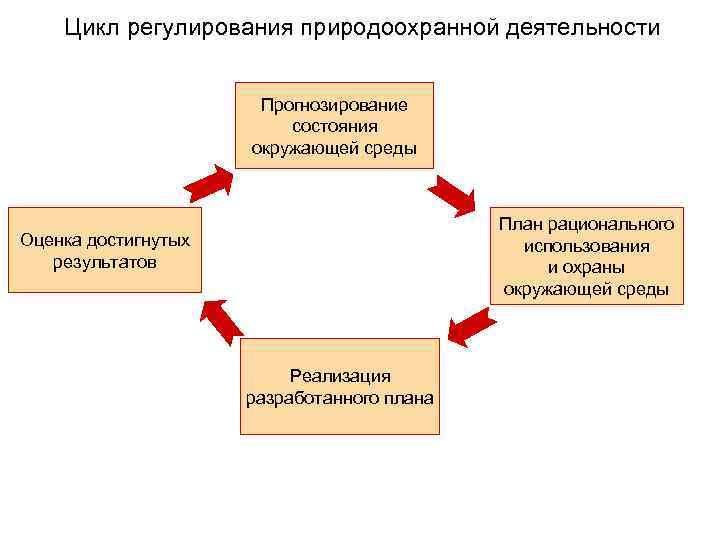 Цикл регулирования природоохранной деятельности

Прогнозирование состояния окружающей среды

План рационального использования и охраны окружающей среды

Реализация разработанного плана

Оценка достигнутых результатов